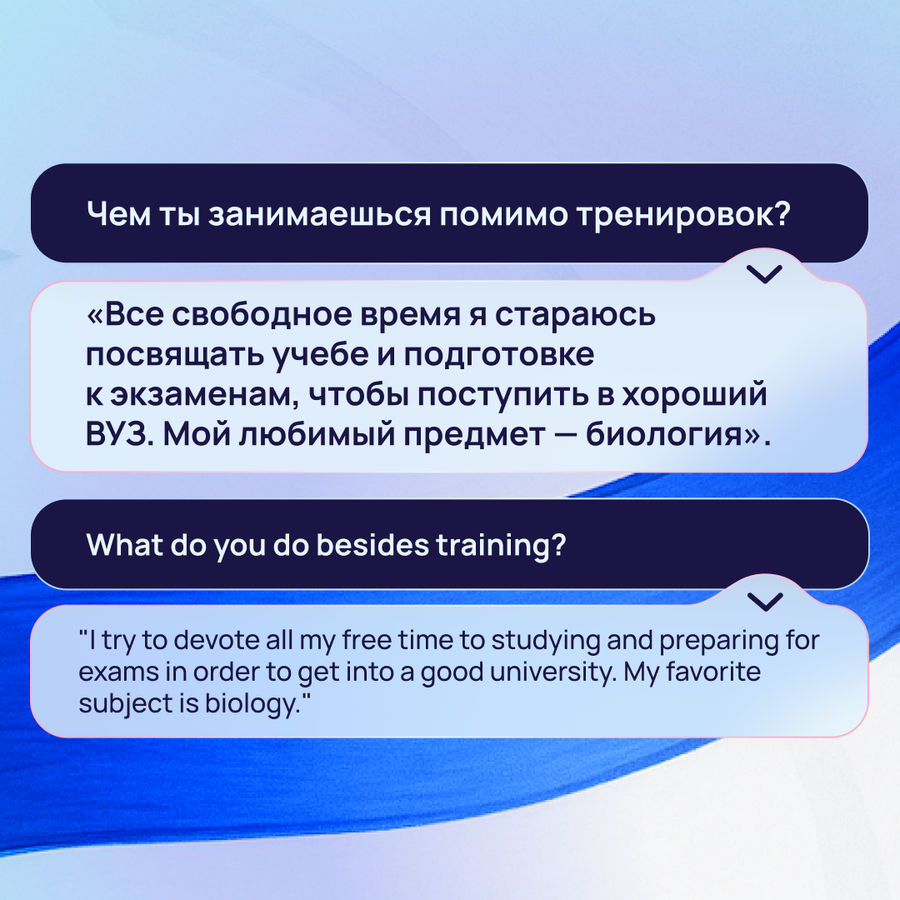 Чем ты занимаешься помимо тренировок?

«Все свободное время я стараюсь посвящать учебе и подготовке к экзаменам, чтобы поступить в хороший ВУЗ. Мой любимый предмет — биология».

What do you do besides training?

"I try to devote all my free time to studying and preparing for exams in order to get into a good university. My favorite subject is biology."